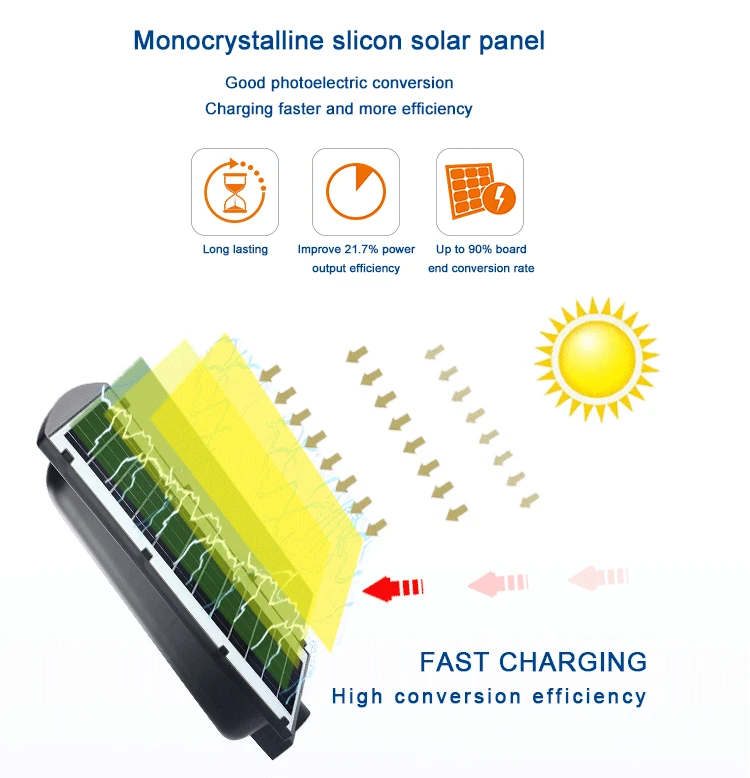 Monocrystalline slicon solar panel

Good photoelectric conversion
Charging faster and more efficiency

Long lasting

Improve 21.7% power output efficiency

Up to 90% board end conversion rate

FAST CHARGING
High conversion efficiency